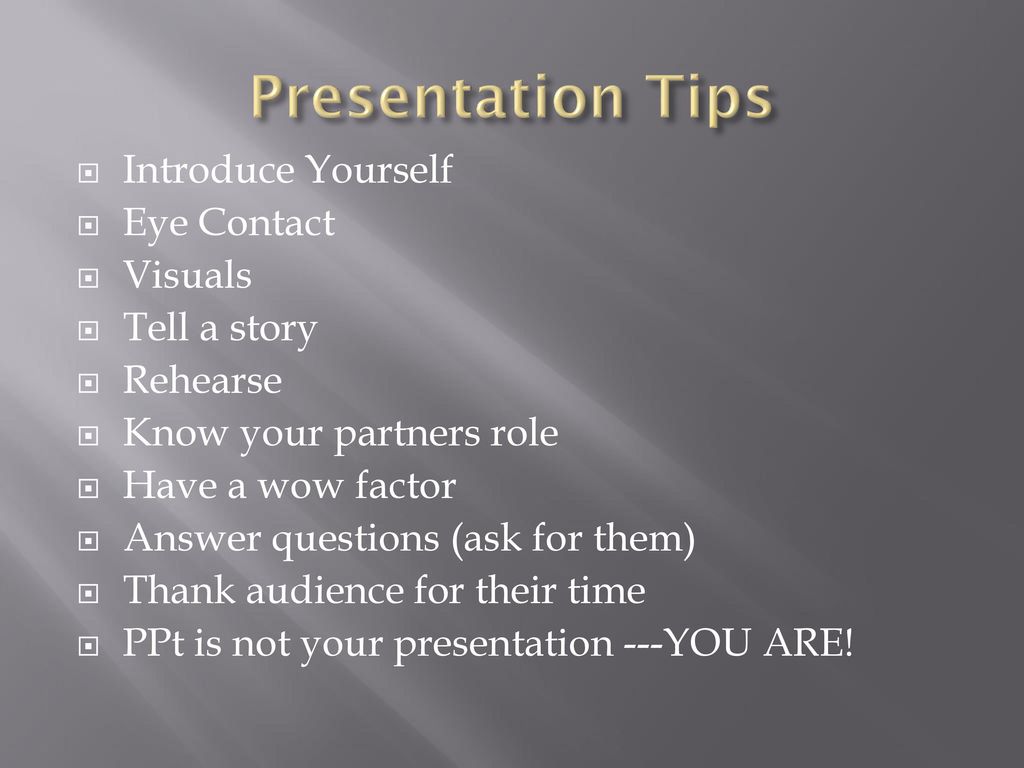 Presentation Tips

Introduce Yourself
Eye Contact
Visuals
Tell a story
Rehearse
Know your partners role
Have a wow factor
Answer questions (ask for them)
Thank audience for their time
PPt is not your presentation ---YOU ARE!